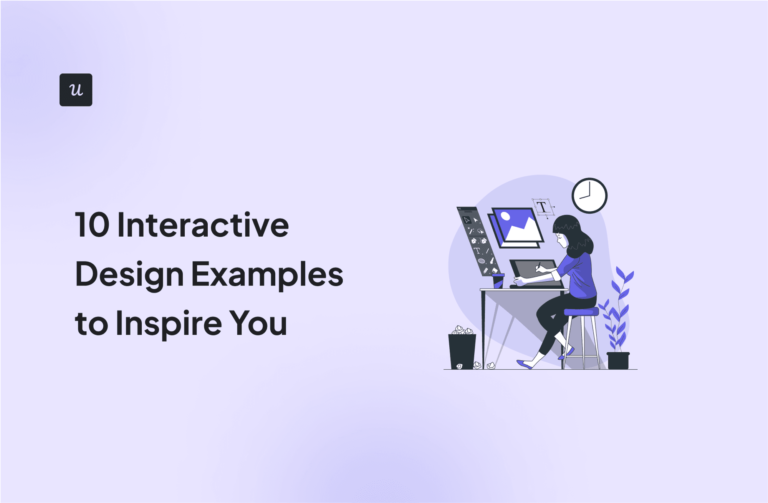 u

10 Interactive Design Examples to Inspire You

T